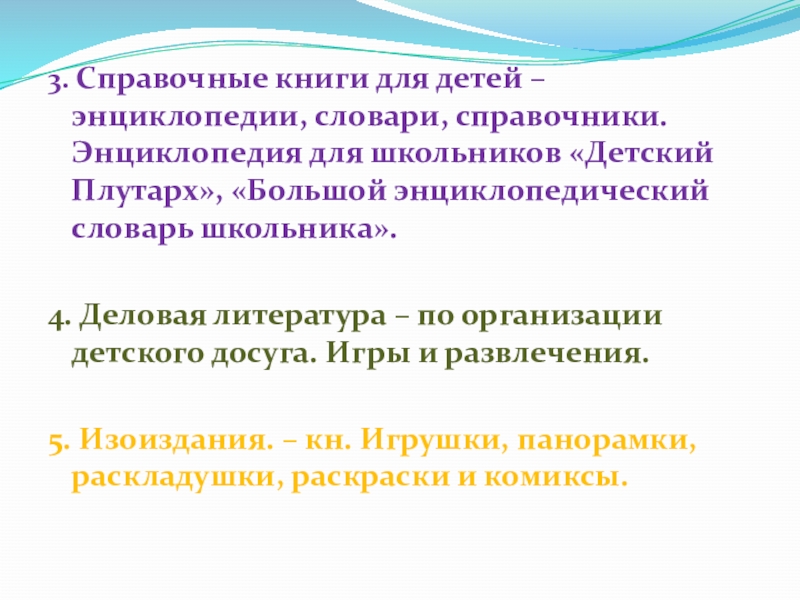 3. Справочные книги для детей – энциклопедии, словари, справочники. Энциклопедия для школьников «Детский Плутарх», «Большой энциклопедический словарь школьника».

4. Деловая литература – по организации детского досуга. Игры и развлечения.

5. Изоиздания. – кн. Игрушки, панорамки, раскладушки, раскраски и комиксы.